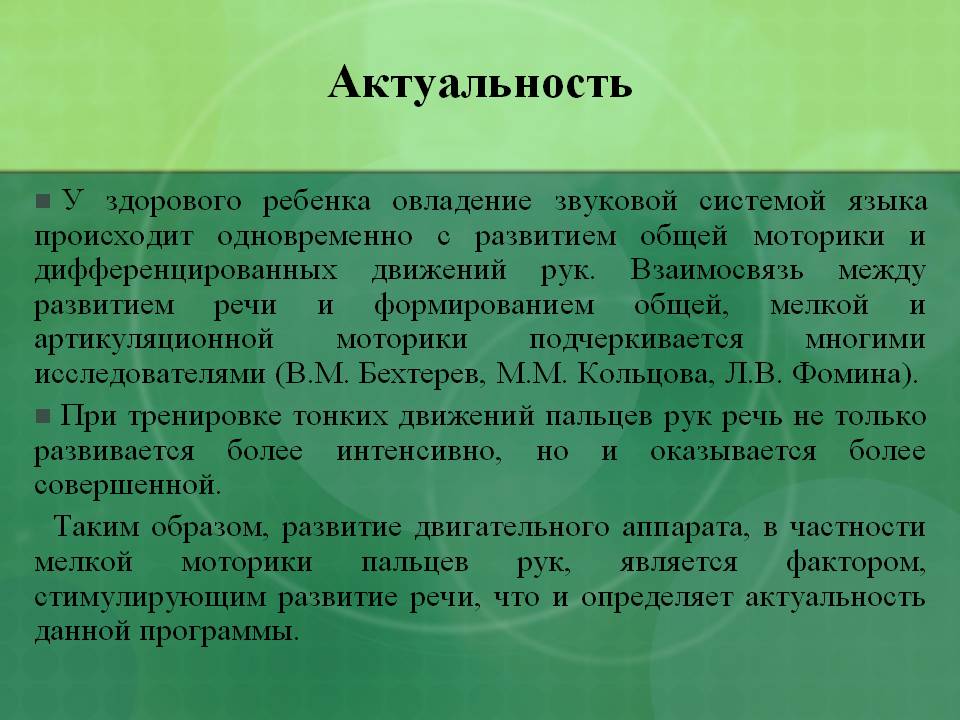 Актуальность

У здорового ребенка овладение звуковой системой языка происходит одновременно с развитием общей моторики и дифференцированных движений рук. Взаимосвязь между развитием речи и формированием общей, мелкой и артикуляционной моторики подчеркивается многими исследователями (В.М. Бехтерев, М.М. Кольцова, Л.В. Фомина).

При тренировке тонких движений пальцев рук речь не только развивается более интенсивно, но и оказывается более совершенной.

Таким образом, развитие двигательного аппарата, в частности мелкой моторики пальцев рук, является фактором, стимулирующим развитие речи, что и определяет актуальность данной программы.